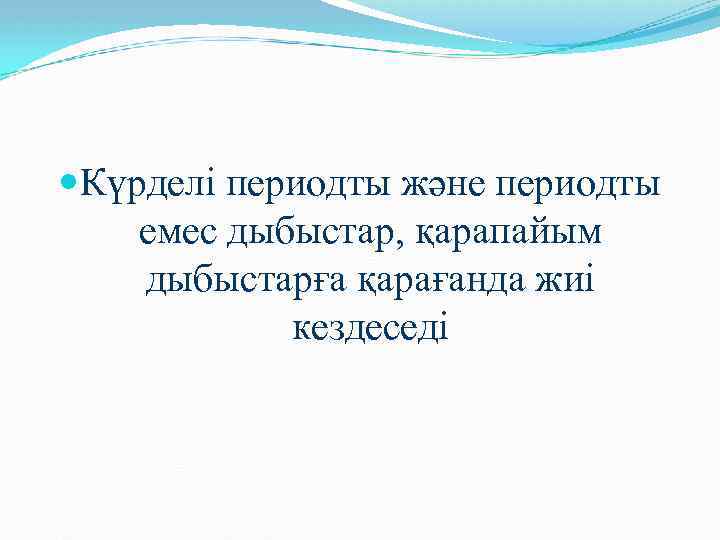 Күрделі периодты және периодты емес дыбыстар, қарапайым дыбыстарға қарағанда жиі кездеседі